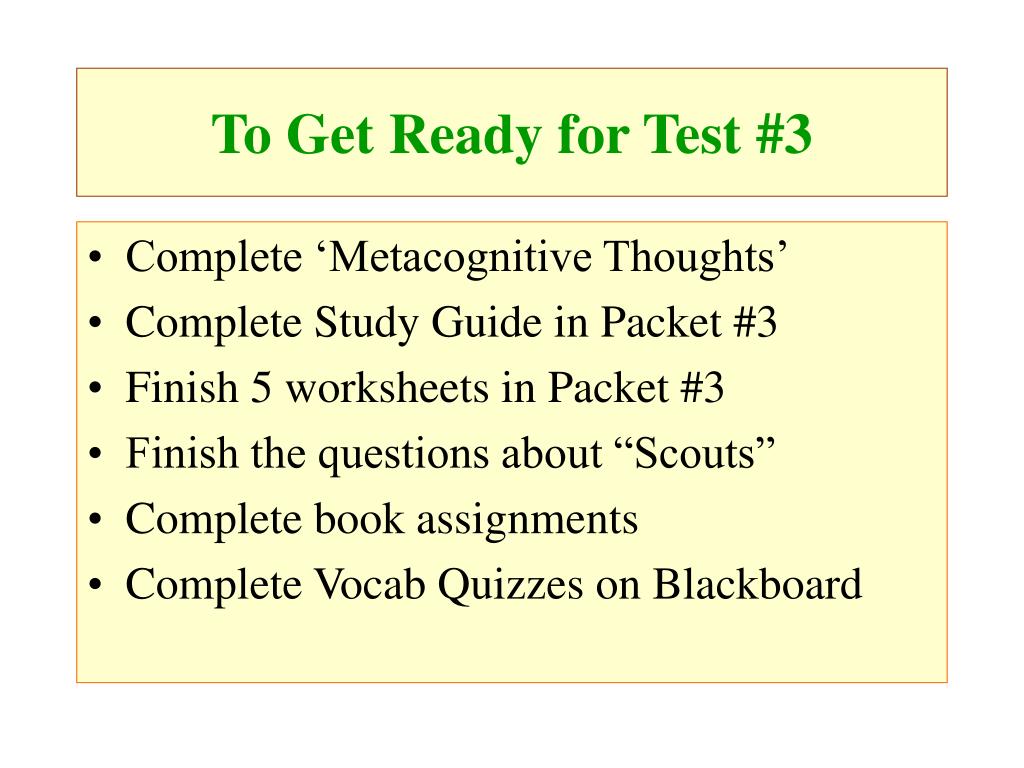 To Get Ready for Test #3

• Complete ‘Metacognitive Thoughts’
• Complete Study Guide in Packet #3
• Finish 5 worksheets in Packet #3
• Finish the questions about “Scouts”
• Complete book assignments
• Complete Vocab Quizzes on Blackboard